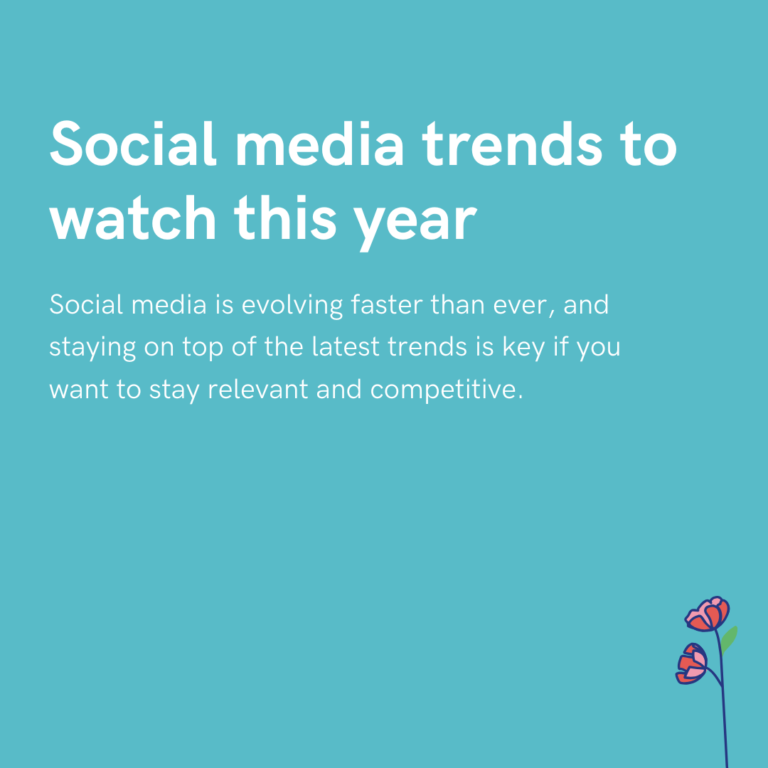 Social media trends to watch this year

Social media is evolving faster than ever, and staying on top of the latest trends is key if you want to stay relevant and competitive.